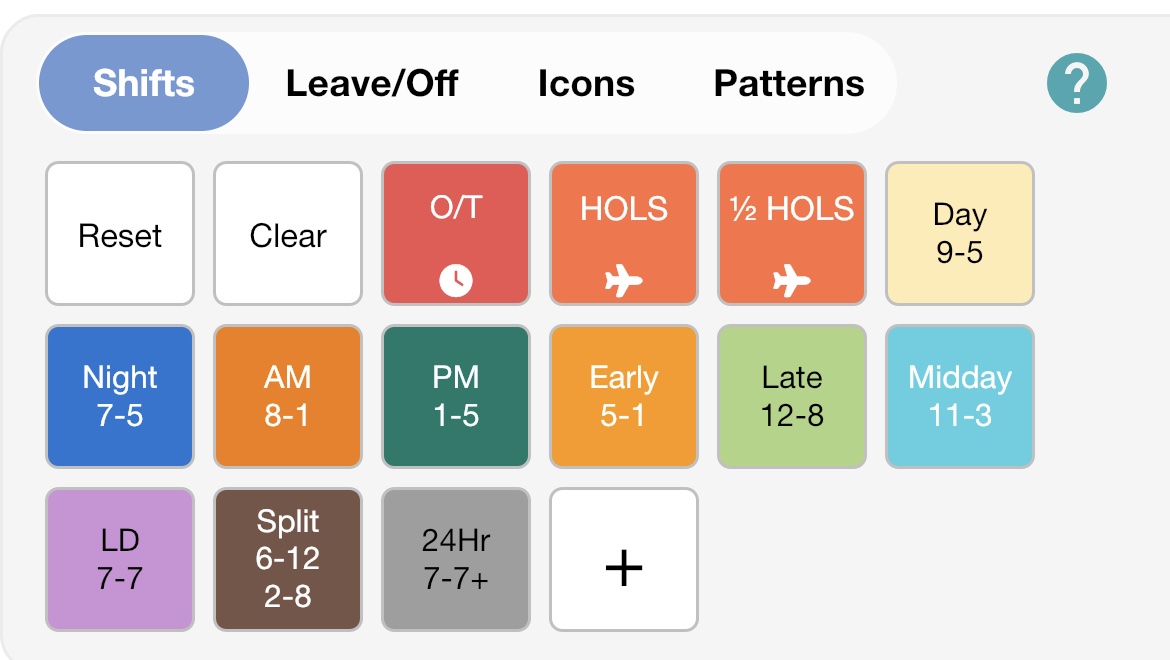 Shifts Leave/Off Icons Patterns ?

Reset

Clear

O/T

HOLS

½ HOLS

Day
9-5

Night
7-5

AM
8-1

PM
1-5

Early
5-1

Late
12-8

Midday
11-3

LD
7-7

Split
6-12
2-8

24Hr
7-7+

+